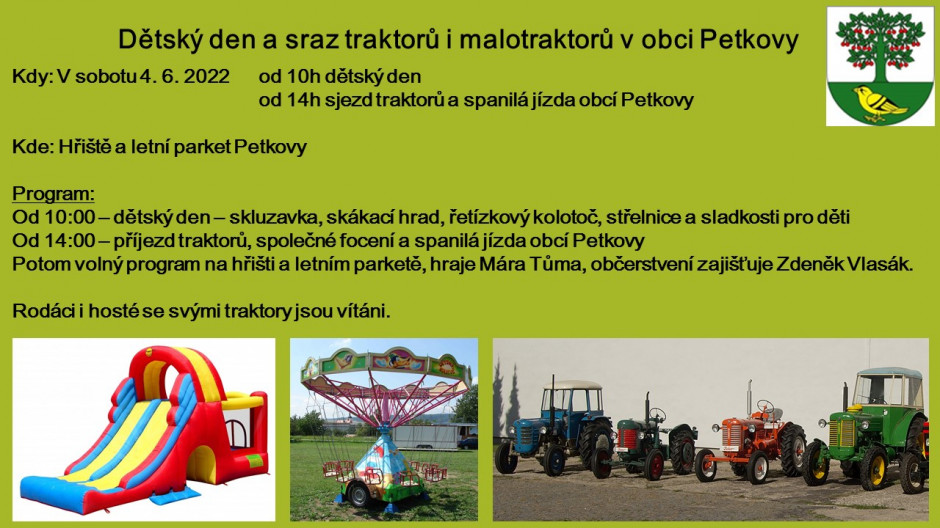 Dětský den a sraz traktorů i malotraktorů v obci Petkovy

Kdy: V sobotu 4. 6. 2022 od 10h dětský den
od 14h sjezd traktorů a spanilá jízda obcí Petkovy

Kde: Hřiště a letní parket Petkovy

Program:
Od 10:00 – dětský den – skluzavka, skákací hrad, řetízkový kolotoč, střelnice a sladkosti pro děti
Od 14:00 – příjezd traktorů, společné focení a spanilá jízda obcí Petkovy
Potom volný program na hřišti a letním parketě, hraje Mára Tůma, občerstvení zajišťuje Zdeněk Vlasák.

Rodáci i hosté se svými traktory jsou vítáni.